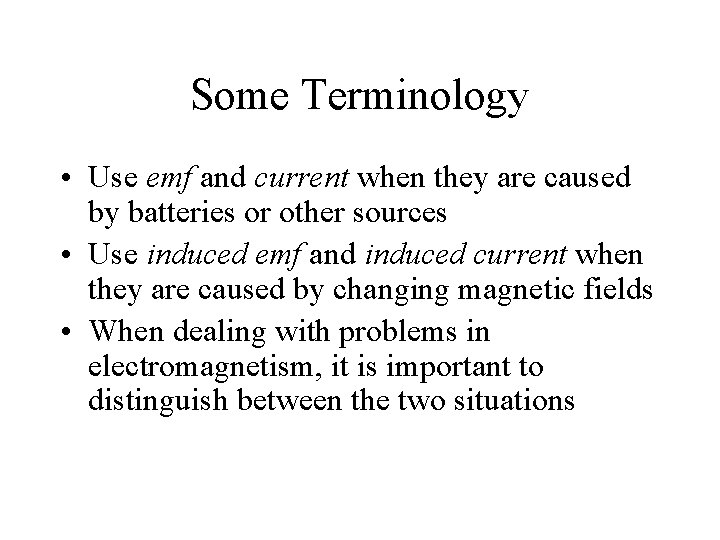 Some Terminology

• Use emf and current when they are caused by batteries or other sources
• Use induced emf and induced current when they are caused by changing magnetic fields
• When dealing with problems in electromagnetism, it is important to distinguish between the two situations